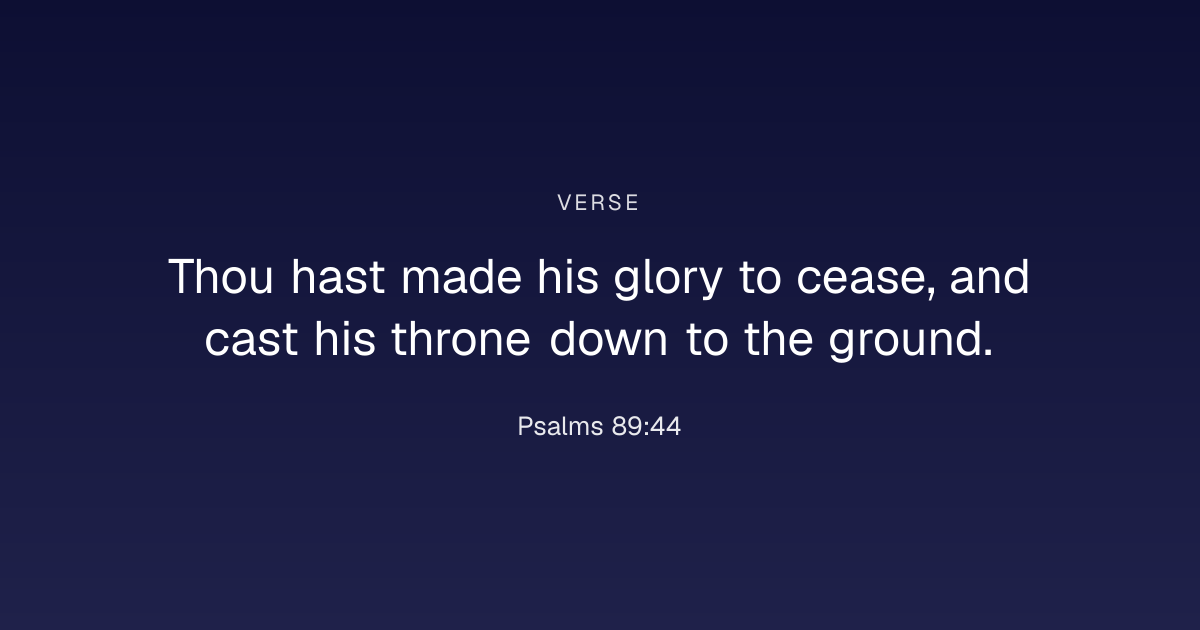 VERSE

Thou hast made his glory to cease, and cast his throne down to the ground.

Psalms 89:44